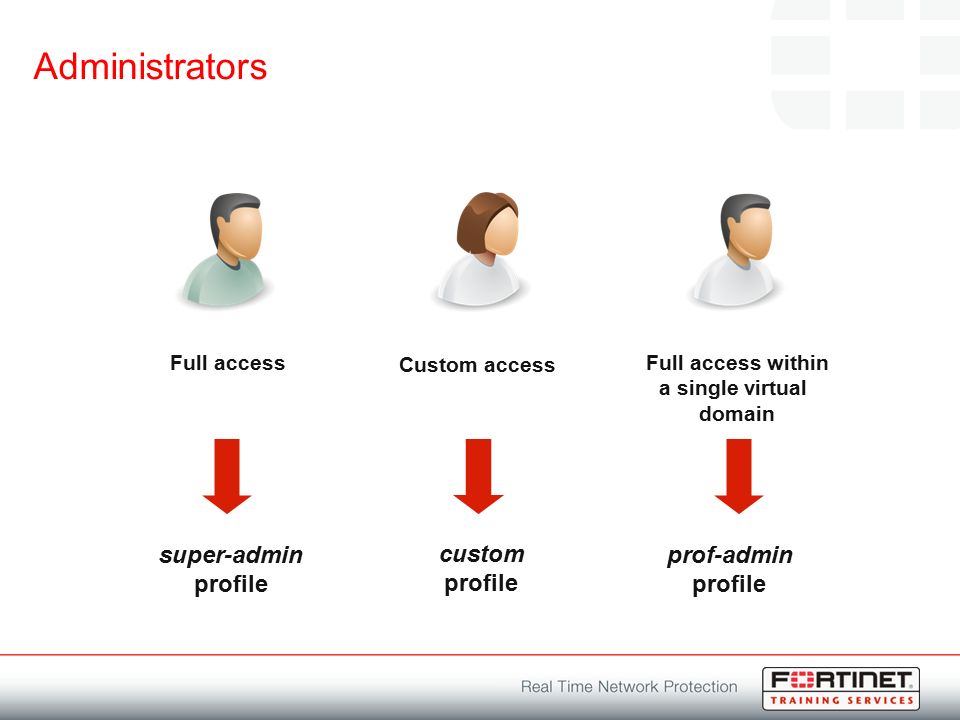 Administrators

Full access

Custom access

Full access within a single virtual domain

super-admin profile

custom profile

prof-admin profile

Real Time Network Protection

FORTINET
TRAINING SERVICES